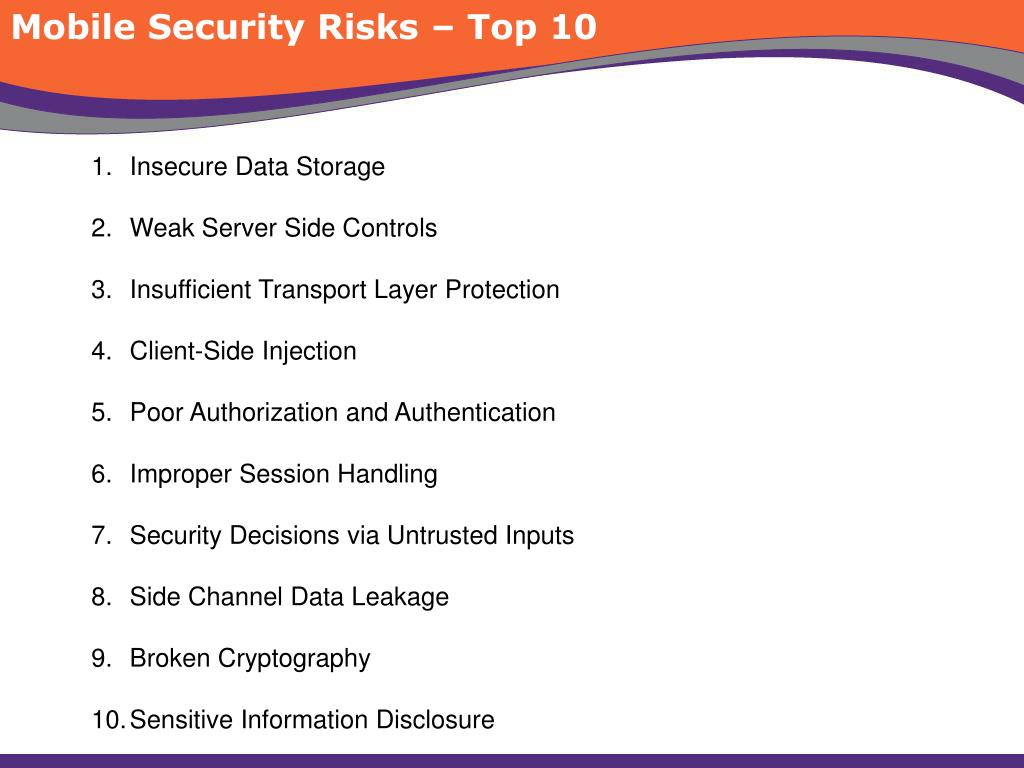 Mobile Security Risks – Top 10

1. Insecure Data Storage
2. Weak Server Side Controls
3. Insufficient Transport Layer Protection
4. Client-Side Injection
5. Poor Authorization and Authentication
6. Improper Session Handling
7. Security Decisions via Untrusted Inputs
8. Side Channel Data Leakage
9. Broken Cryptography
10. Sensitive Information Disclosure